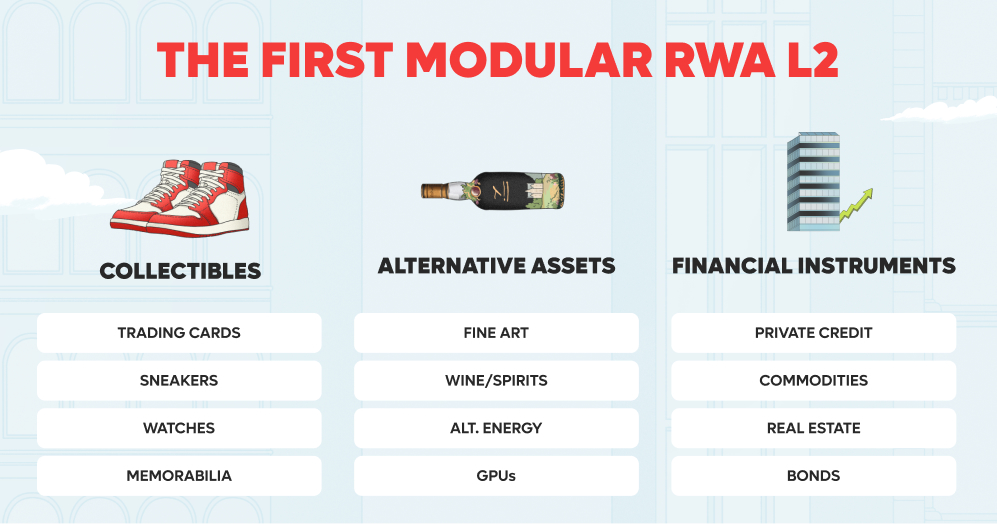 THE FIRST MODULAR RWA L2

COLLECTIBLES

TRADING CARDS

SNEAKERS

WATCHES

MEMORABILIA

ALTERNATIVE ASSETS

FINE ART

WINE/SPIRITS

ALT. ENERGY

GPUs

FINANCIAL INSTRUMENTS

PRIVATE CREDIT

COMMODITIES

REAL ESTATE

BONDS